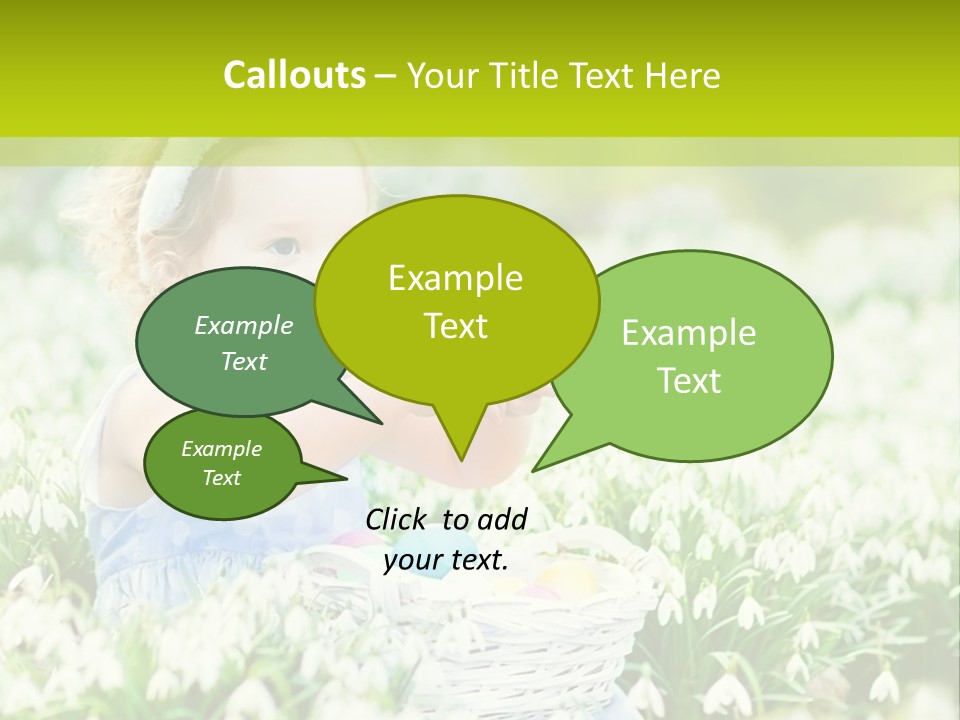 Callouts – Your Title Text Here

Example Text

Example Text

Example Text

Example Text

Click to add your text.